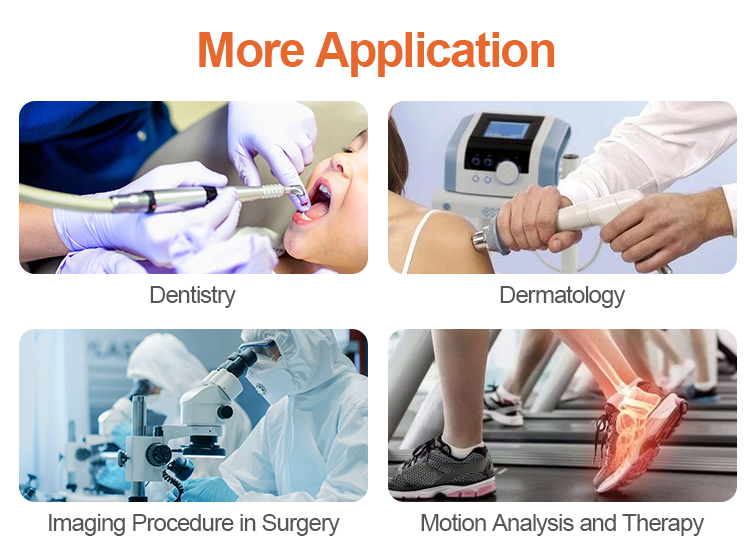 More Application

Dentistry

Dermatology

Imaging Procedure in Surgery

Motion Analysis and Therapy